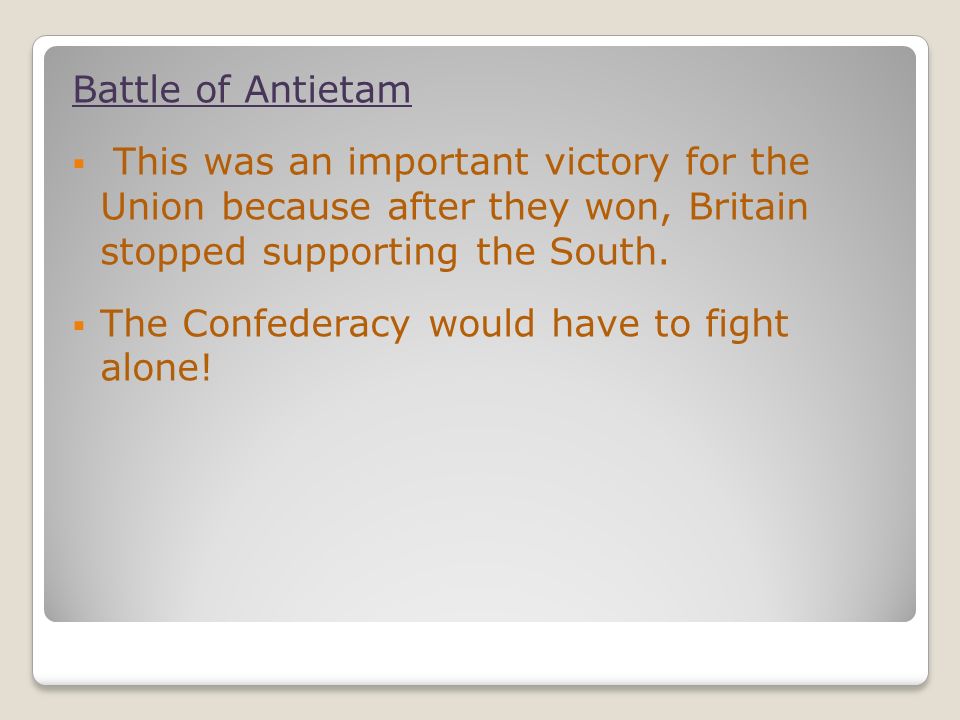 Battle of Antietam

▪ This was an important victory for the Union because after they won, Britain stopped supporting the South.

▪ The Confederacy would have to fight alone!